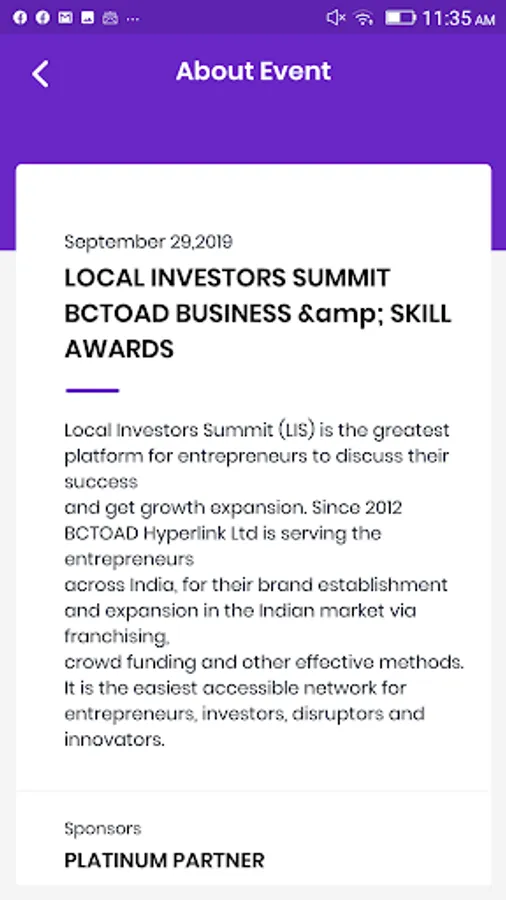 11:35 AM

About Event

September 29,2019

LOCAL INVESTORS SUMMIT BCTOAD BUSINESS &amp; SKILL AWARDS

Local Investors Summit (LIS) is the greatest platform for entrepreneurs to discuss their success
and get growth expansion. Since 2012 BCTOAD Hyperlink Ltd is serving the entrepreneurs
across India, for their brand establishment and expansion in the Indian market via franchising,
crowd funding and other effective methods. It is the easiest accessible network for entrepreneurs, investors, disruptors and innovators.

Sponsors

PLATINUM PARTNER